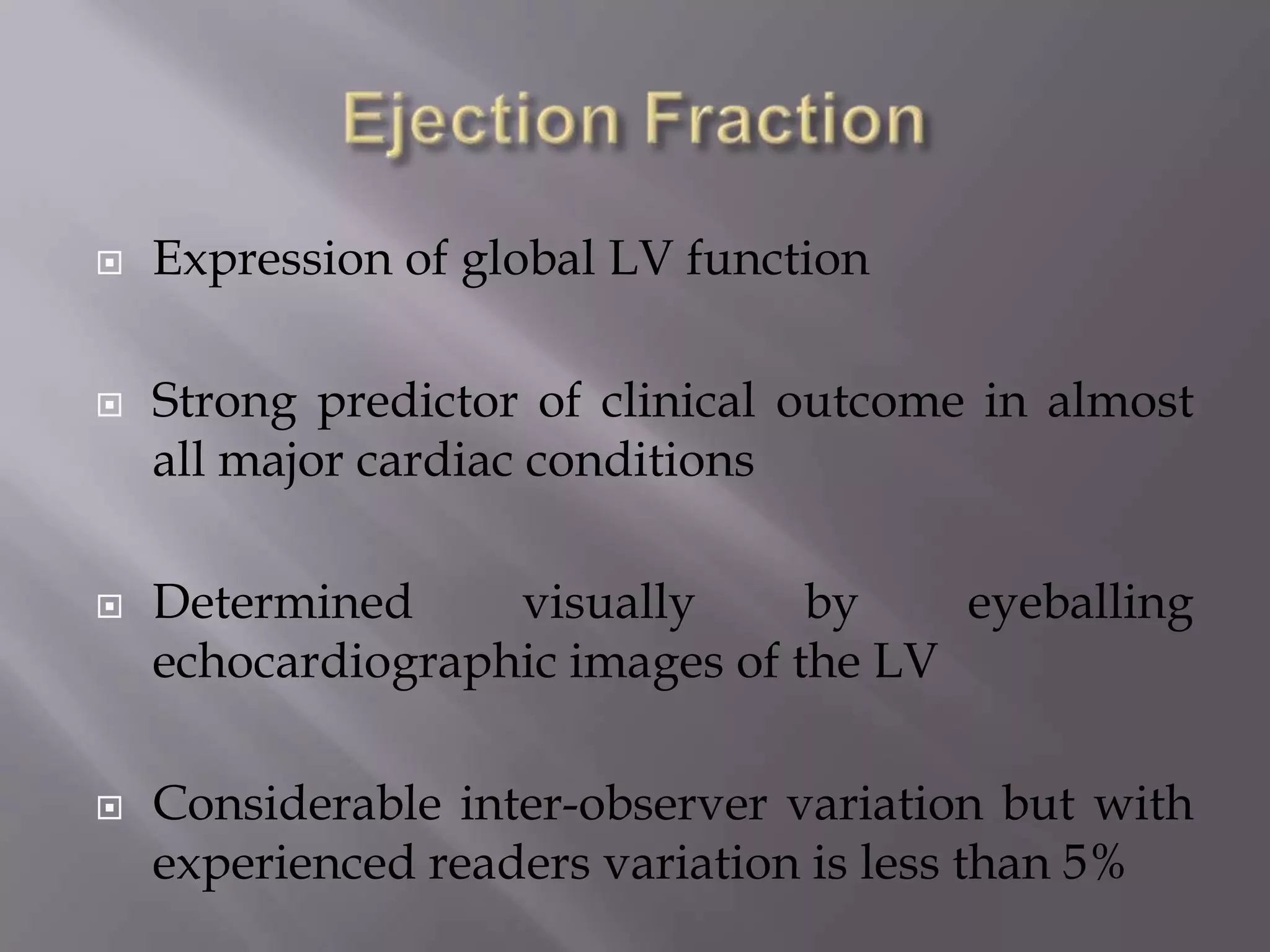 Ejection Fraction

Expression of global LV function

Strong predictor of clinical outcome in almost all major cardiac conditions

Determined visually by eyeballing echocardiographic images of the LV

Considerable inter-observer variation but with experienced readers variation is less than 5%